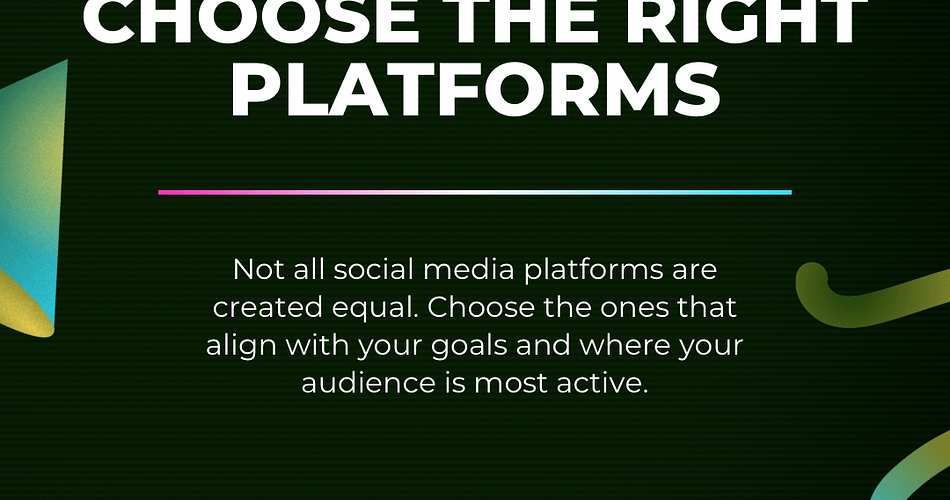 CHOOSE THE RIGHT PLATFORMS

Not all social media platforms are created equal. Choose the ones that align with your goals and where your audience is most active.